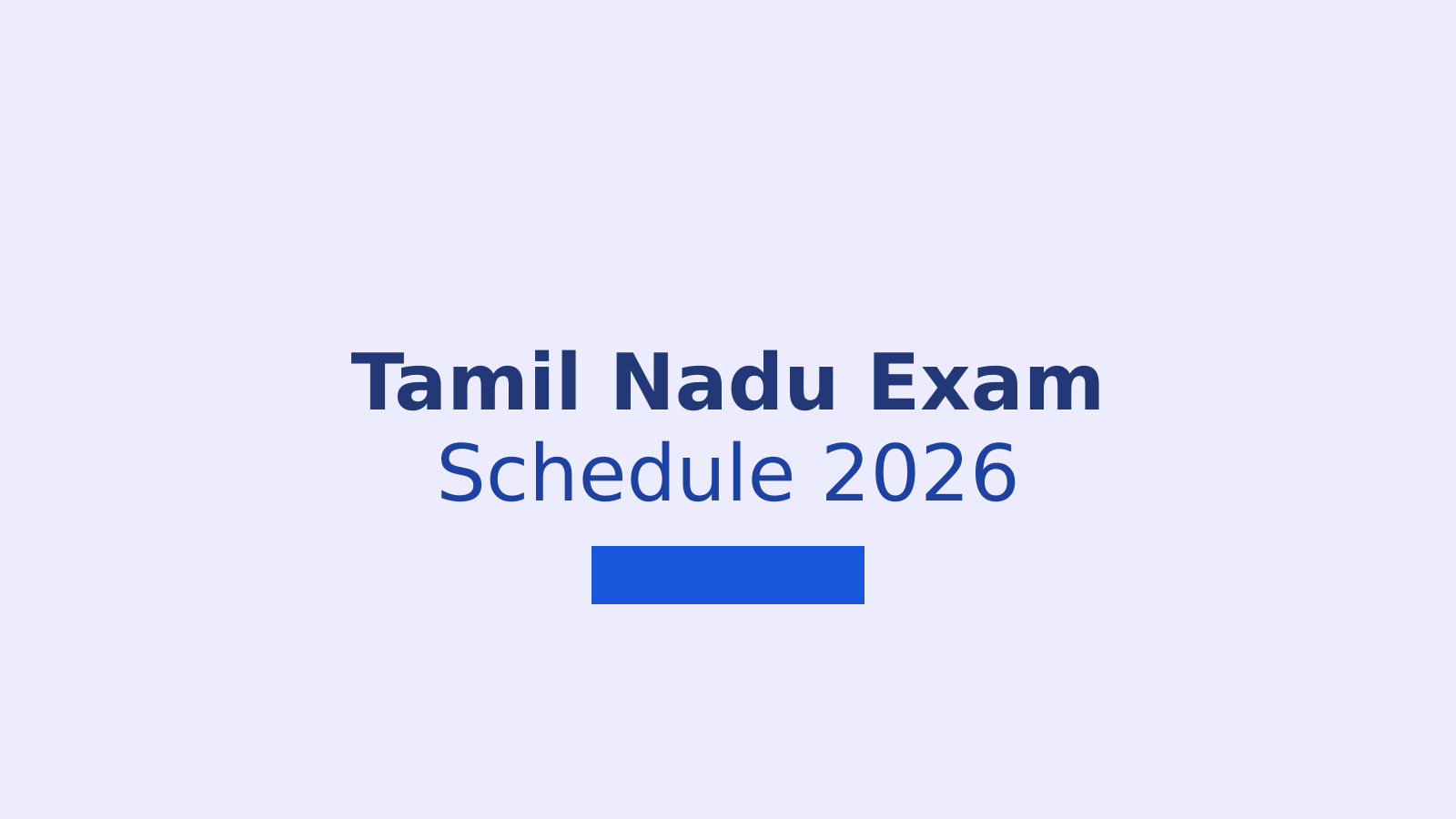 Tamil Nadu Exam
Schedule 2026